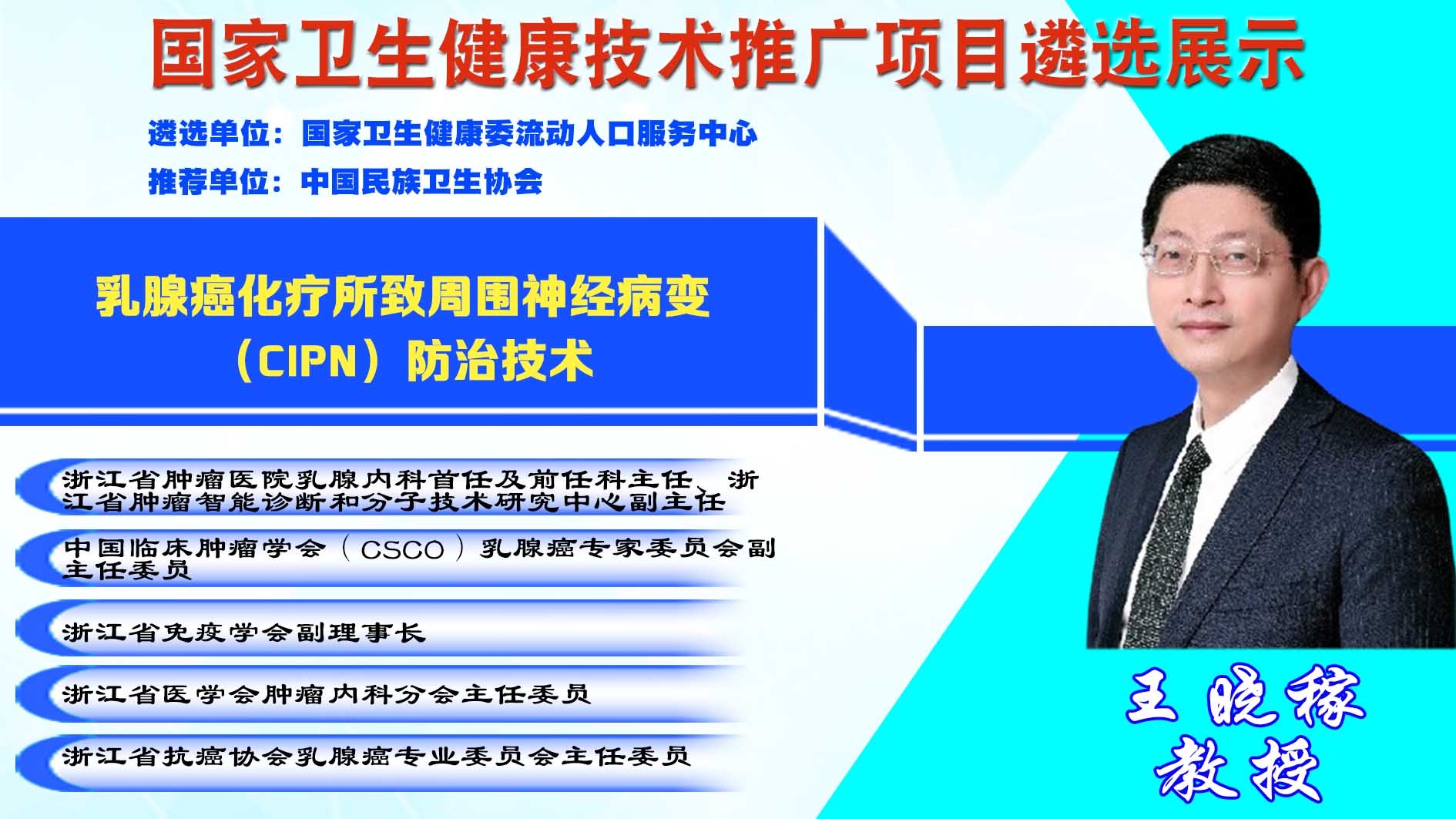 国家卫生健康技术推广项目遴选展示

遴选单位：国家卫生健康委流动人口服务中心
推荐单位：中国民族卫生协会

乳腺癌化疗所致周围神经病变（CIPN）防治技术

浙江省肿瘤医院乳腺内科首任及前任科主任、浙江省肿瘤智能诊断和分子技术研究中心副主任

中国临床肿瘤学会（CSCO）乳腺癌专家委员会副主任委员

浙江省免疫学会副理事长

浙江省医学会肿瘤内科分会主任委员

浙江省抗癌协会乳腺癌专业委员会主任委员

王晓稼
教授